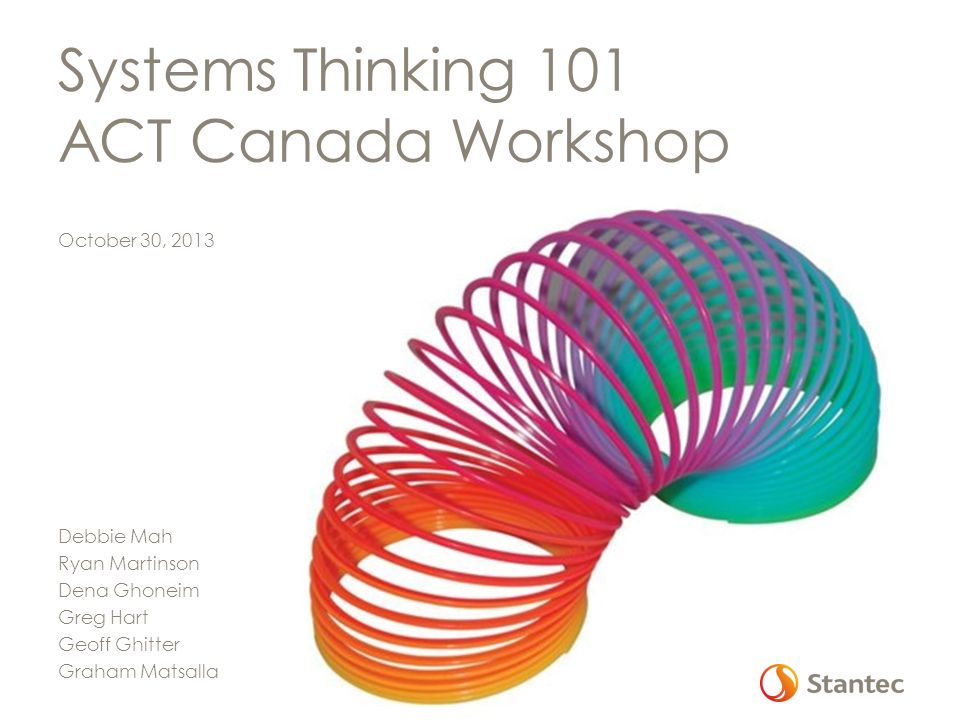 Systems Thinking 101
ACT Canada Workshop

October 30, 2013

Debbie Mah
Ryan Martinson
Dena Ghoneim
Greg Hart
Geoff Ghitter
Graham Matsalla

Stantec